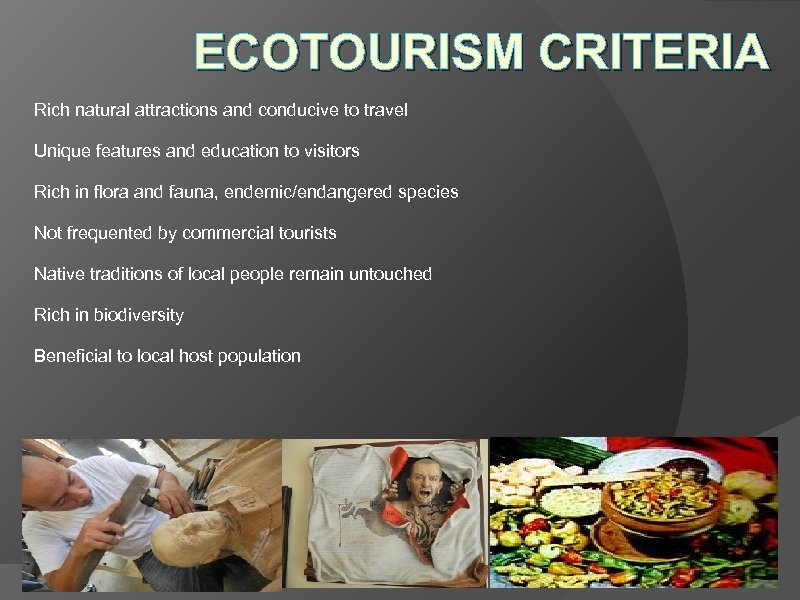 ECOTOURISM CRITERIA

Rich natural attractions and conducive to travel

Unique features and education to visitors

Rich in flora and fauna, endemic/endangered species

Not frequented by commercial tourists

Native traditions of local people remain untouched

Rich in biodiversity

Beneficial to local host population